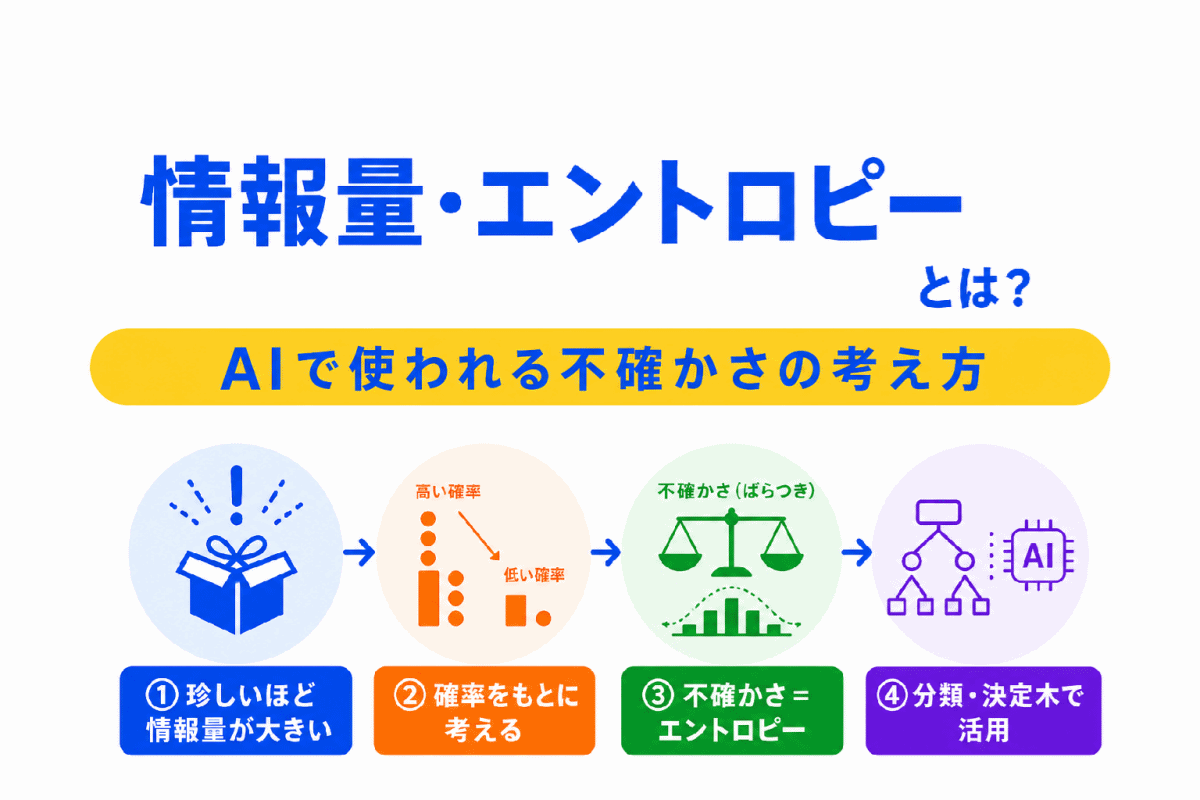 情報量・エントロピー

とは？

AIで使われる不確かさの考え方

高い確率

低い確率

不確かさ（ばらつき）

AI

① 珍しいほど情報量が大きい

② 確率をもとに考える

③ 不確かさ＝エントロピー

④ 分類・決定木で活用